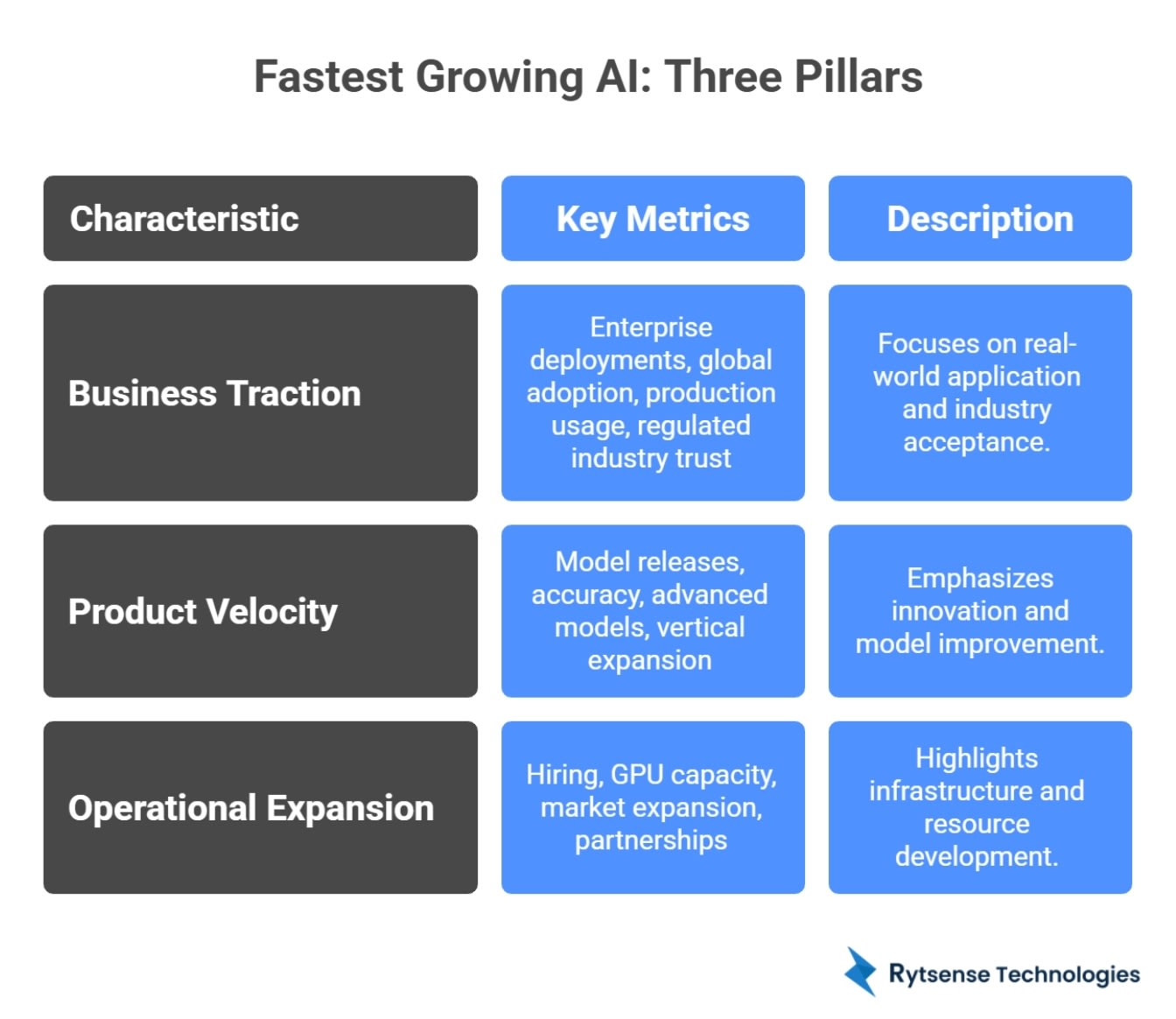 Fastest Growing AI: Three Pillars

| Characteristic | Key Metrics | Description |
|---|---|---|
| Business Traction | Enterprise deployments, global adoption, production usage, regulated industry trust | Focuses on real-world application and industry acceptance. |
| Product Velocity | Model releases, accuracy, advanced models, vertical expansion | Emphasizes innovation and model improvement. |
| Operational Expansion | Hiring, GPU capacity, market expansion, partnerships | Highlights infrastructure and resource development. |

Rytsense Technologies